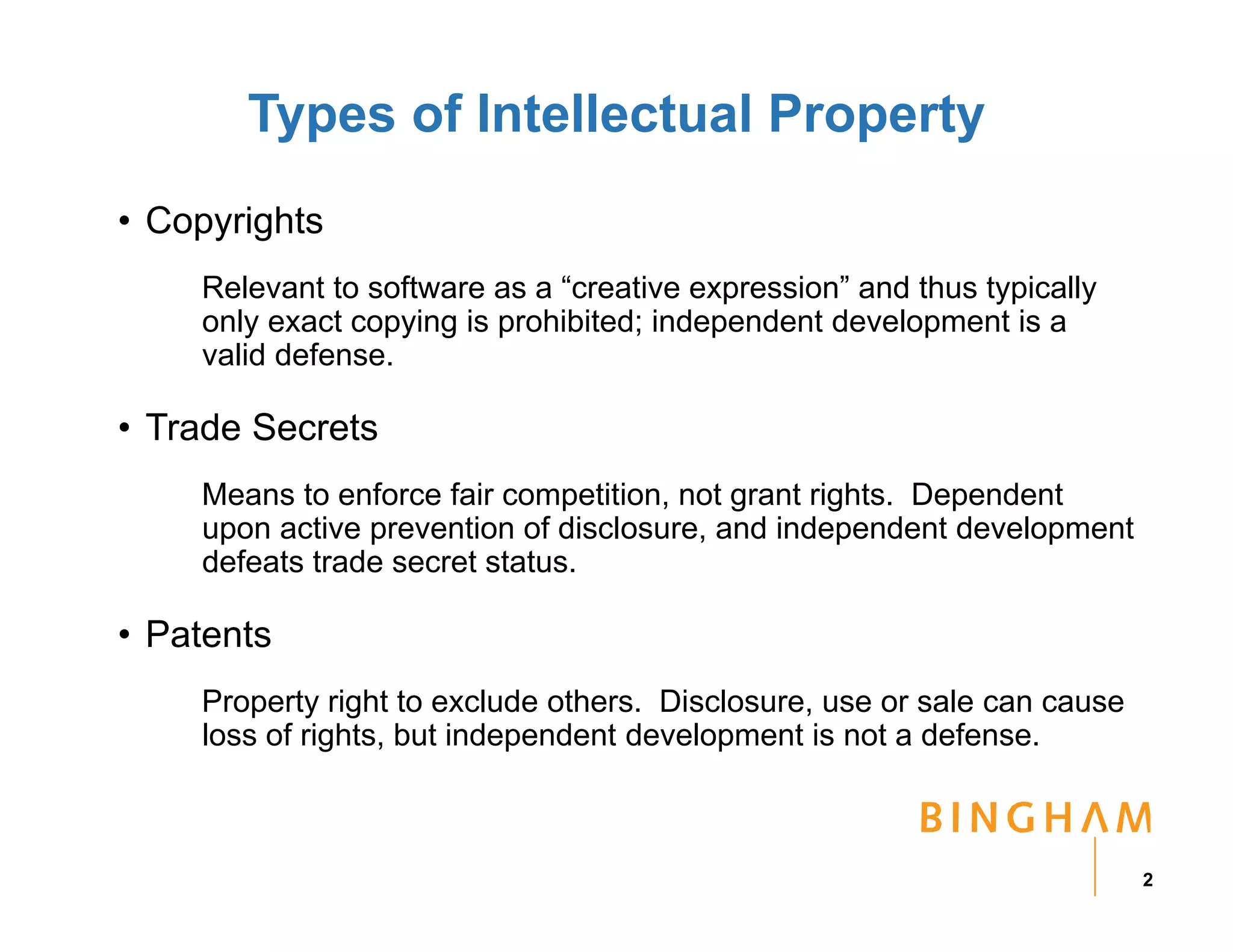 Types of Intellectual Property

• Copyrights

Relevant to software as a “creative expression” and thus typically only exact copying is prohibited; independent development is a valid defense.

• Trade Secrets

Means to enforce fair competition, not grant rights. Dependent upon active prevention of disclosure, and independent development defeats trade secret status.

• Patents

Property right to exclude others. Disclosure, use or sale can cause loss of rights, but independent development is not a defense.

BINGHAM

2